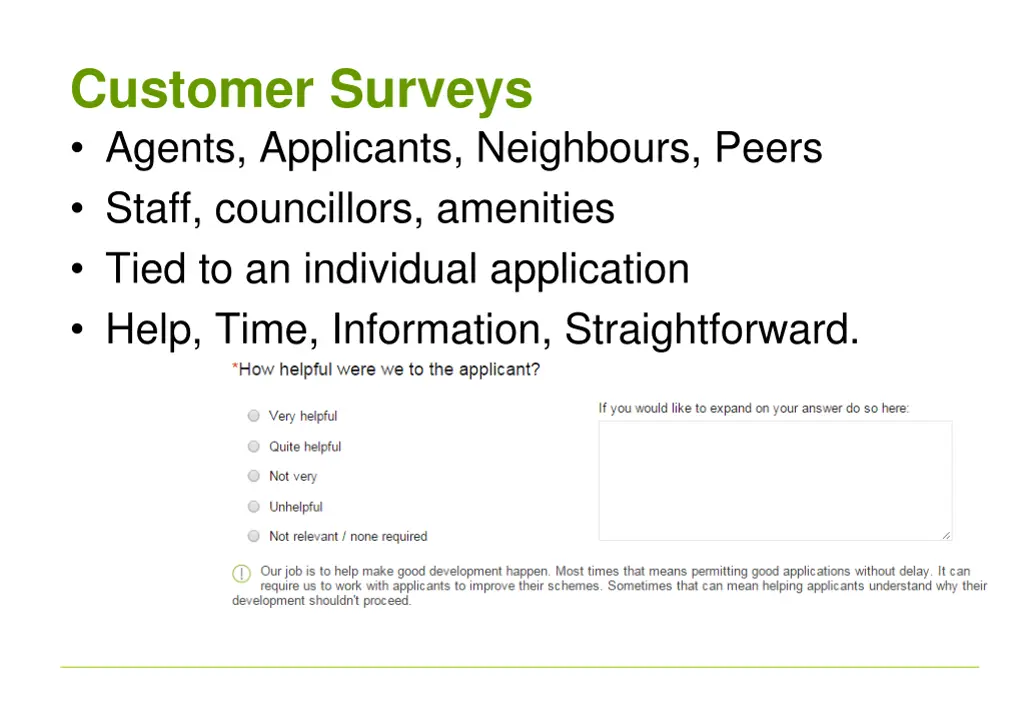 Customer Surveys

• Agents, Applicants, Neighbours, Peers
• Staff, councillors, amenities
• Tied to an individual application
• Help, Time, Information, Straightforward.

*How helpful were we to the applicant?

Very helpful
Quite helpful
Not very
Unhelpful
Not relevant / none required

If you would like to expand on your answer do so here:

Our job is to help make good development happen. Most times that means permitting good applications without delay. It can require us to work with applicants to improve their schemes. Sometimes that can mean helping applicants understand why their development shouldn't proceed.